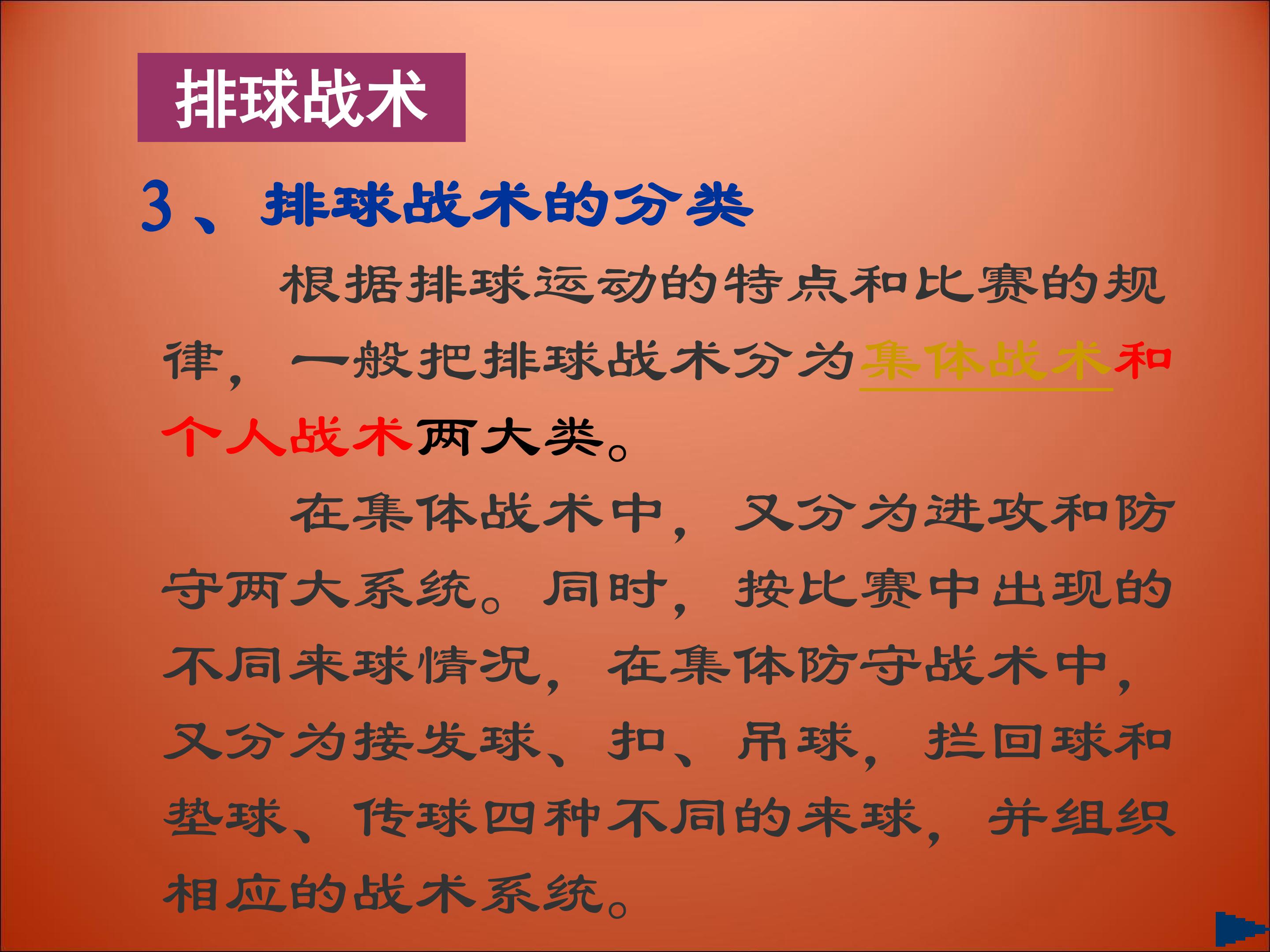 排球战术

3、排球战术的分类

根据排球运动的特点和比赛的规律，一般把排球战术分为集体战术和个人战术两大类。

在集体战术中，又分为进攻和防守两大系统。同时，按比赛中出现的不同来球情况，在集体防守战术中，又分为接发球、扣、吊球，拦回球和垫球、传球四种不同的来球，并组织相应的战术系统。